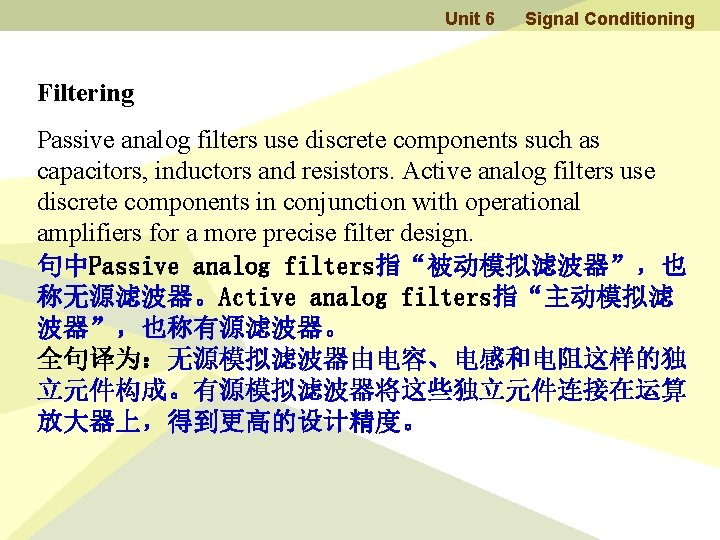 Unit 6 Signal Conditioning

Filtering

Passive analog filters use discrete components such as capacitors, inductors and resistors. Active analog filters use discrete components in conjunction with operational amplifiers for a more precise filter design.

句中Passive analog filters指“被动模拟滤波器”，也称无源滤波器。Active analog filters指“主动模拟滤波器”，也称有源滤波器。

全句译为：无源模拟滤波器由电容、电感和电阻这样的独立元件构成。有源模拟滤波器将这些独立元件连接在运算放大器上，得到更高的设计精度。